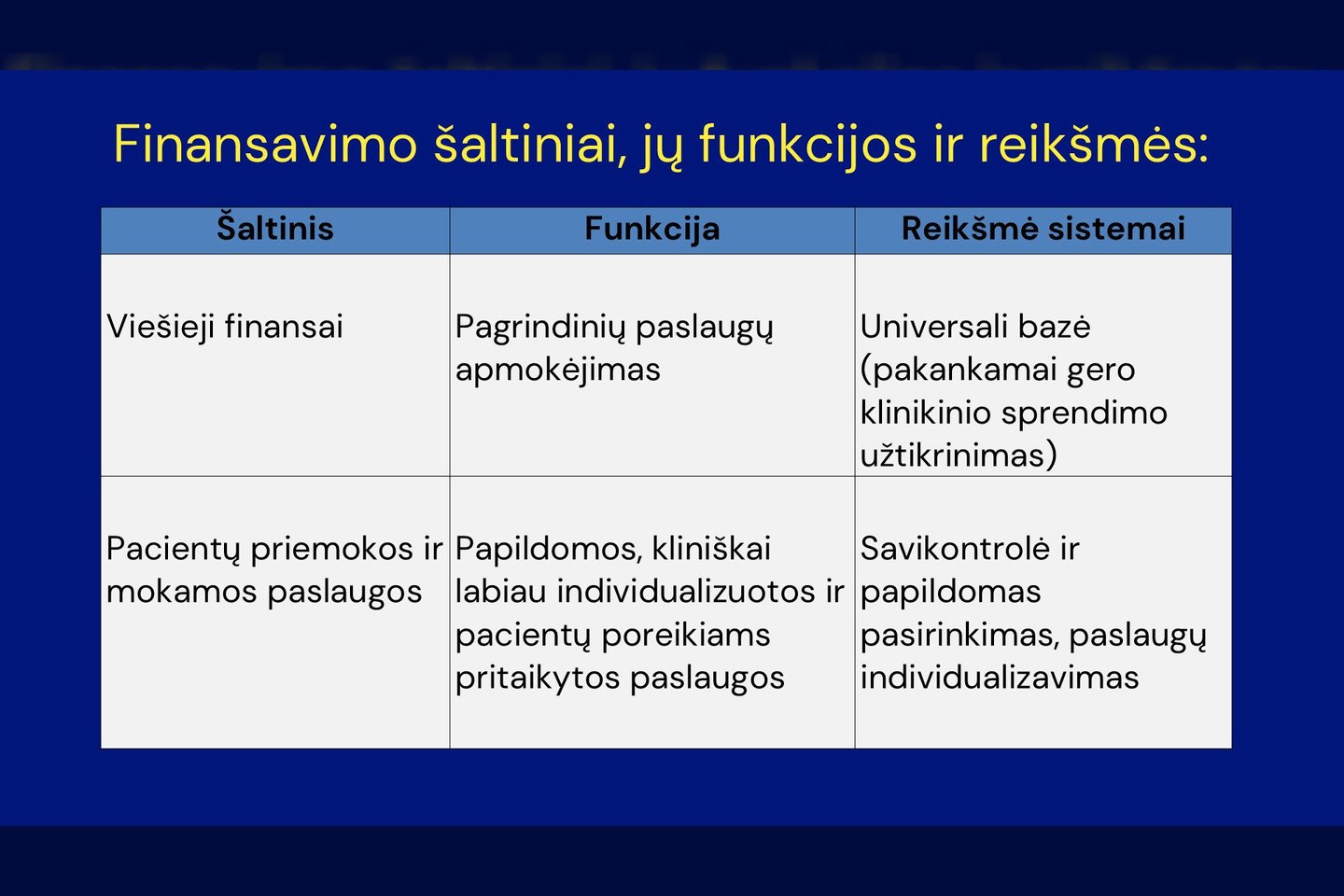 Finansavimo šaltiniai, jų funkcijos ir reikšmės:

| Šaltinis | Funkcija | Reikšmė sistemai |
|---|---|---|
| Viešieji finansai | Pagrindinių paslaugų apmokėjimas | Universali bazė (pakankamai gero klinikinio sprendimo užtikrinimas) |
| Pacientų priemokos ir mokamos paslaugos | Papildomos, kliniškai labiau individualizuotos ir pacientų poreikiams pritaikytos paslaugos | Savikontrolė ir papildomas pasirinkimas, paslaugų individualizavimas |